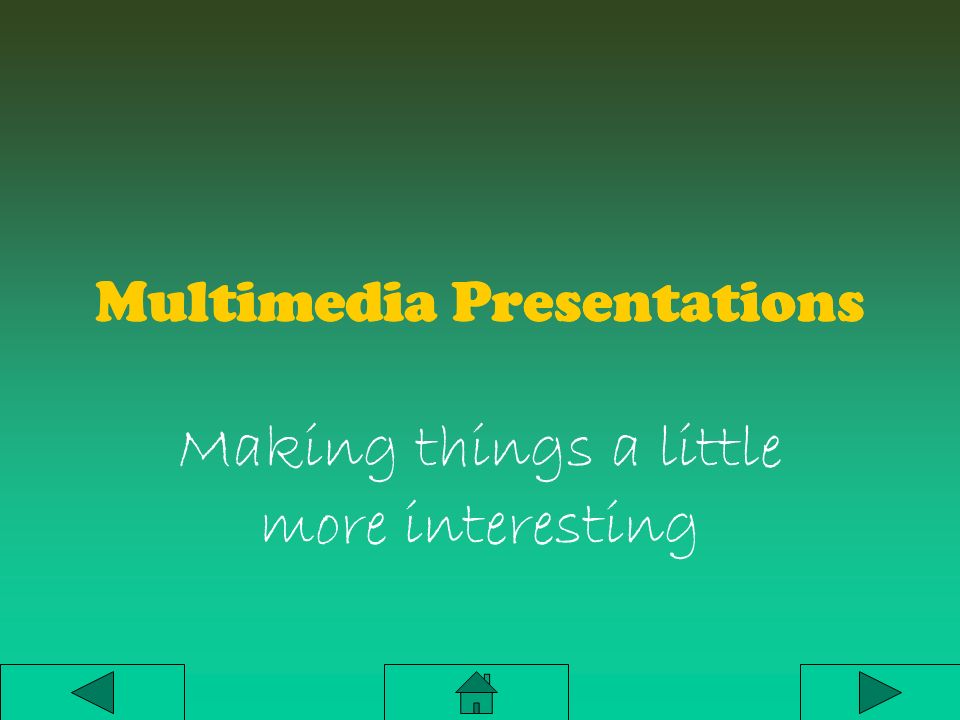 Multimedia Presentations

Making things a little more interesting